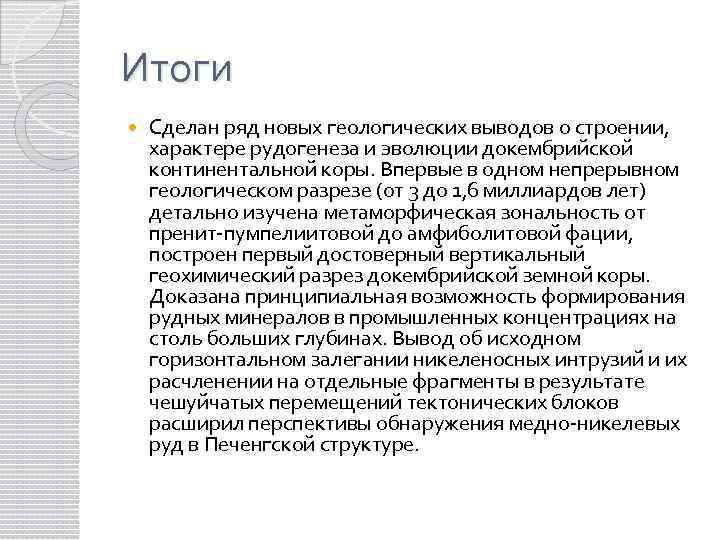 Итоги

Сделан ряд новых геологических выводов о строении, характере рудогенеза и эволюции докембрийской континентальной коры. Впервые в одном непрерывном геологическом разрезе (от 3 до 1,6 миллиардов лет) детально изучена метаморфическая зональность от пренит-пумпелиитовой до амфиболитовой фации, построен первый достоверный вертикальный геохимический разрез докембрийской земной коры. Доказана принципиальная возможность формирования рудных минералов в промышленных концентрациях на столь больших глубинах. Вывод об исходном горизонтальном залегании никеленосных интрузий и их расчленении на отдельные фрагменты в результате чешуйчатых перемещений тектонических блоков расширил перспективы обнаружения медно-никелевых руд в Печенгской структуре.